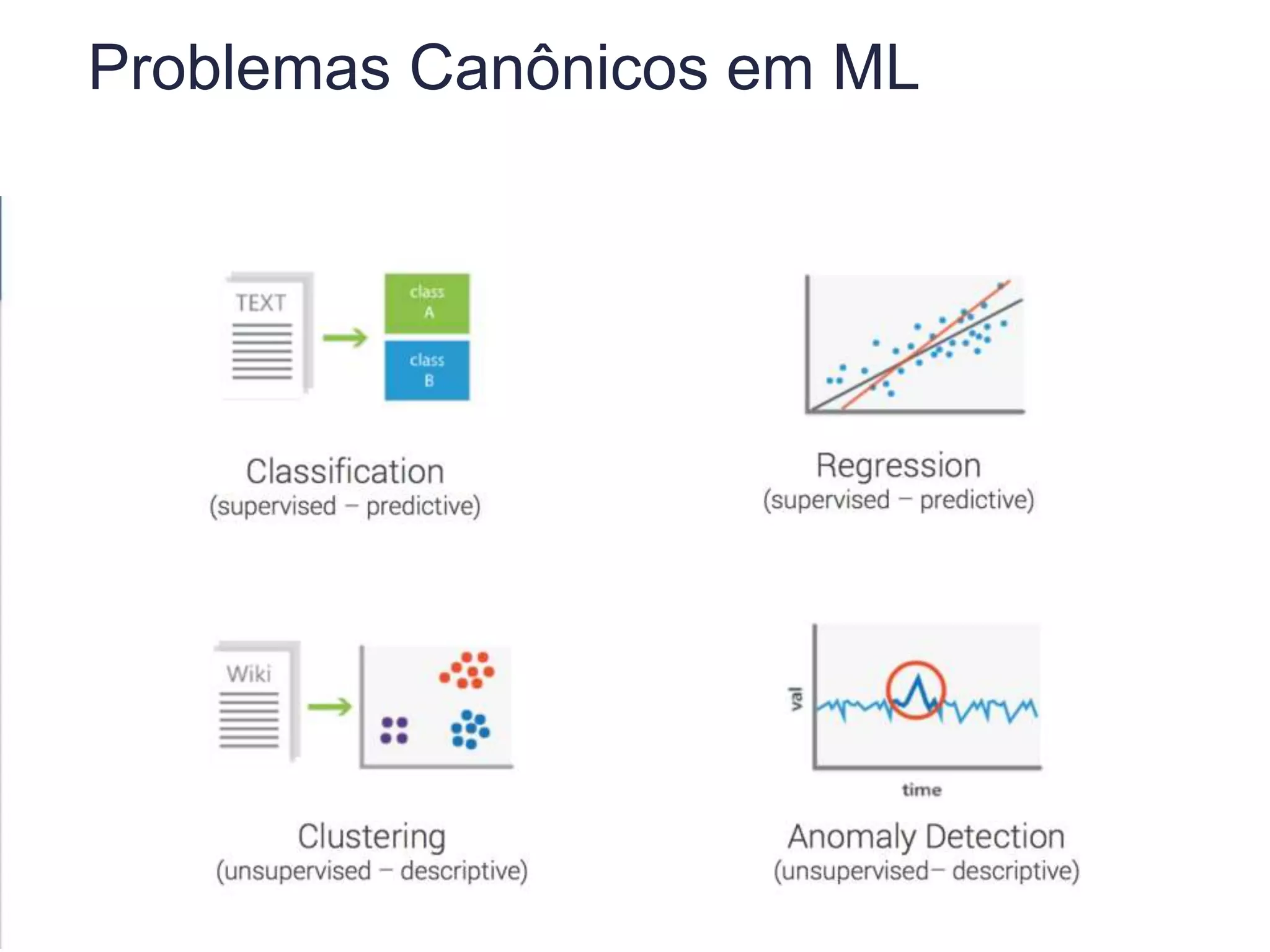 Problemas Canônicos em ML

TEXT

class A

class B

Classification
(supervised – predictive)

Regression
(supervised – predictive)

Wiki

Clustering
(unsupervised – descriptive)

val

time

Anomaly Detection
(unsupervised– descriptive)